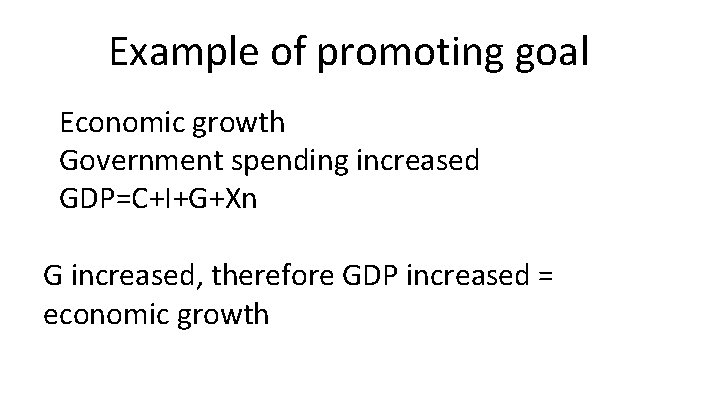 Example of promoting goal

Economic growth
Government spending increased
GDP=C+I+G+Xn

G increased, therefore GDP increased = economic growth